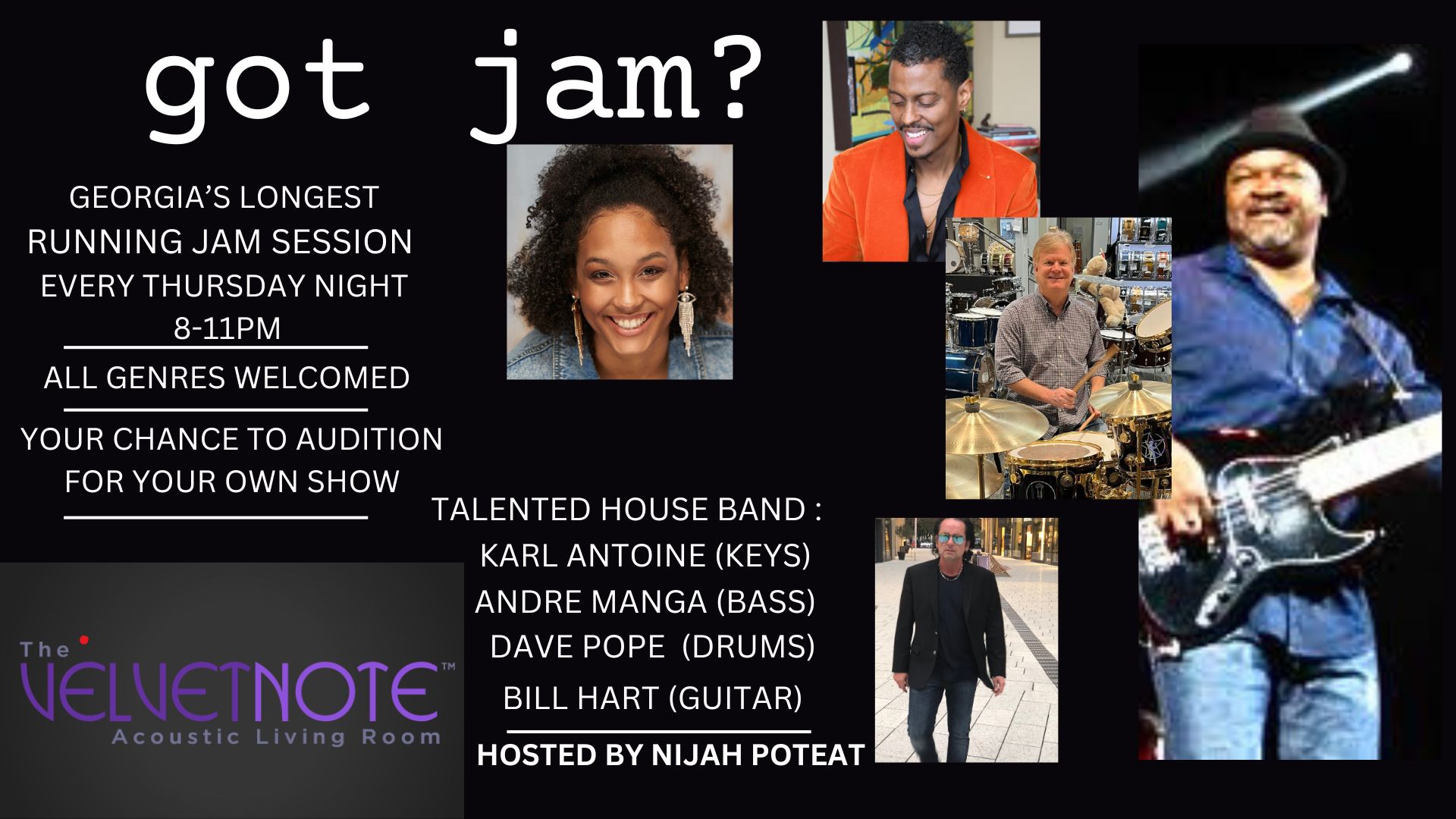 got jam?

GEORGIA'S LONGEST RUNNING JAM SESSION EVERY THURSDAY NIGHT 8-11PM

ALL GENRES WELCOMED

YOUR CHANCE TO AUDITION FOR YOUR OWN SHOW

TALENTED HOUSE BAND :
KARL ANTOINE (KEYS)
ANDRE MANGA (BASS)
DAVE POPE (DRUMS)
BILL HART (GUITAR)

HOSTED BY NIJAH POTEAT

The VELVETNOTE™
Acoustic Living Room